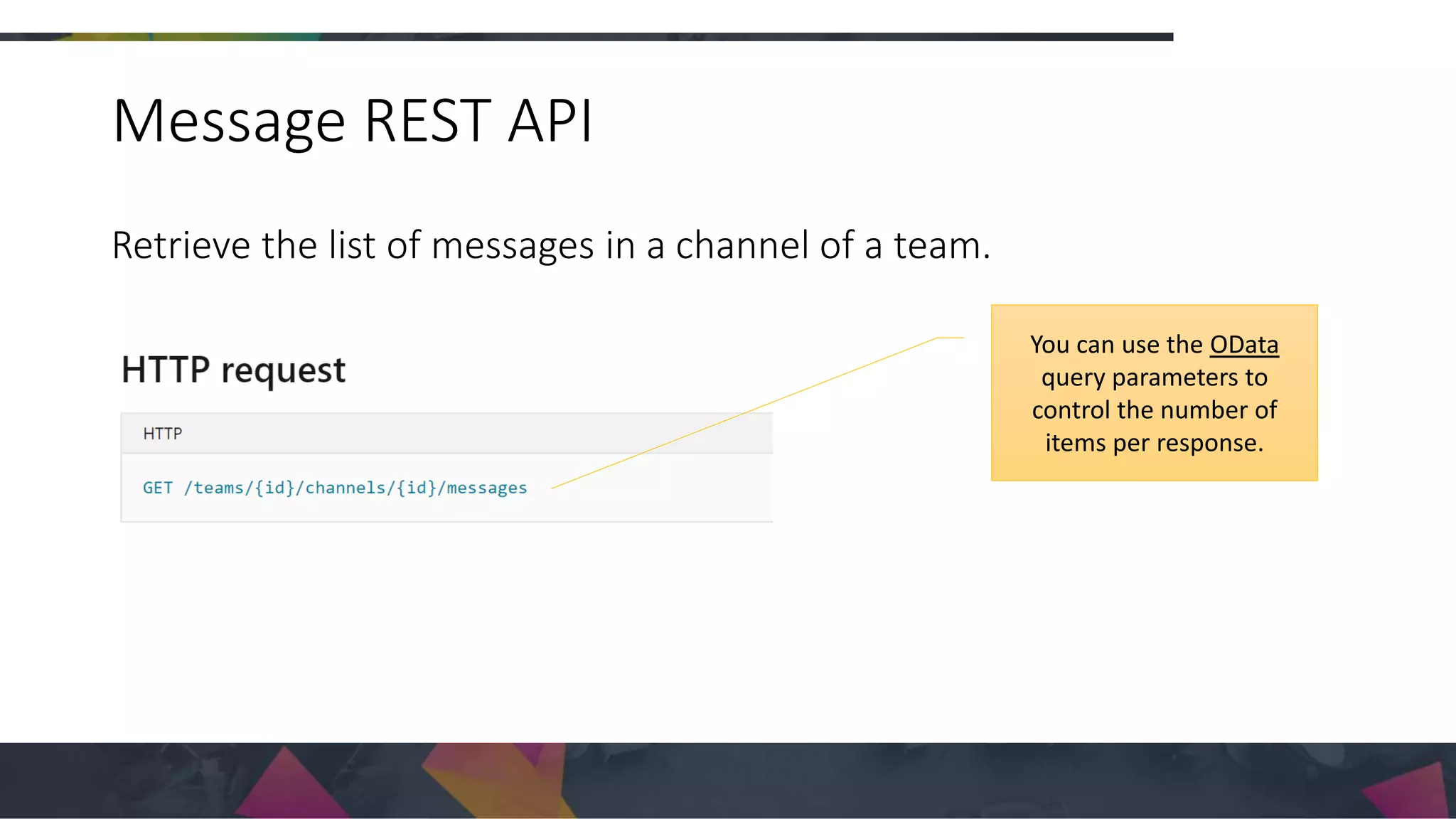 Message REST API

Retrieve the list of messages in a channel of a team.

HTTP request

HTTP

GET /teams/{id}/channels/{id}/messages

You can use the OData query parameters to control the number of items per response.